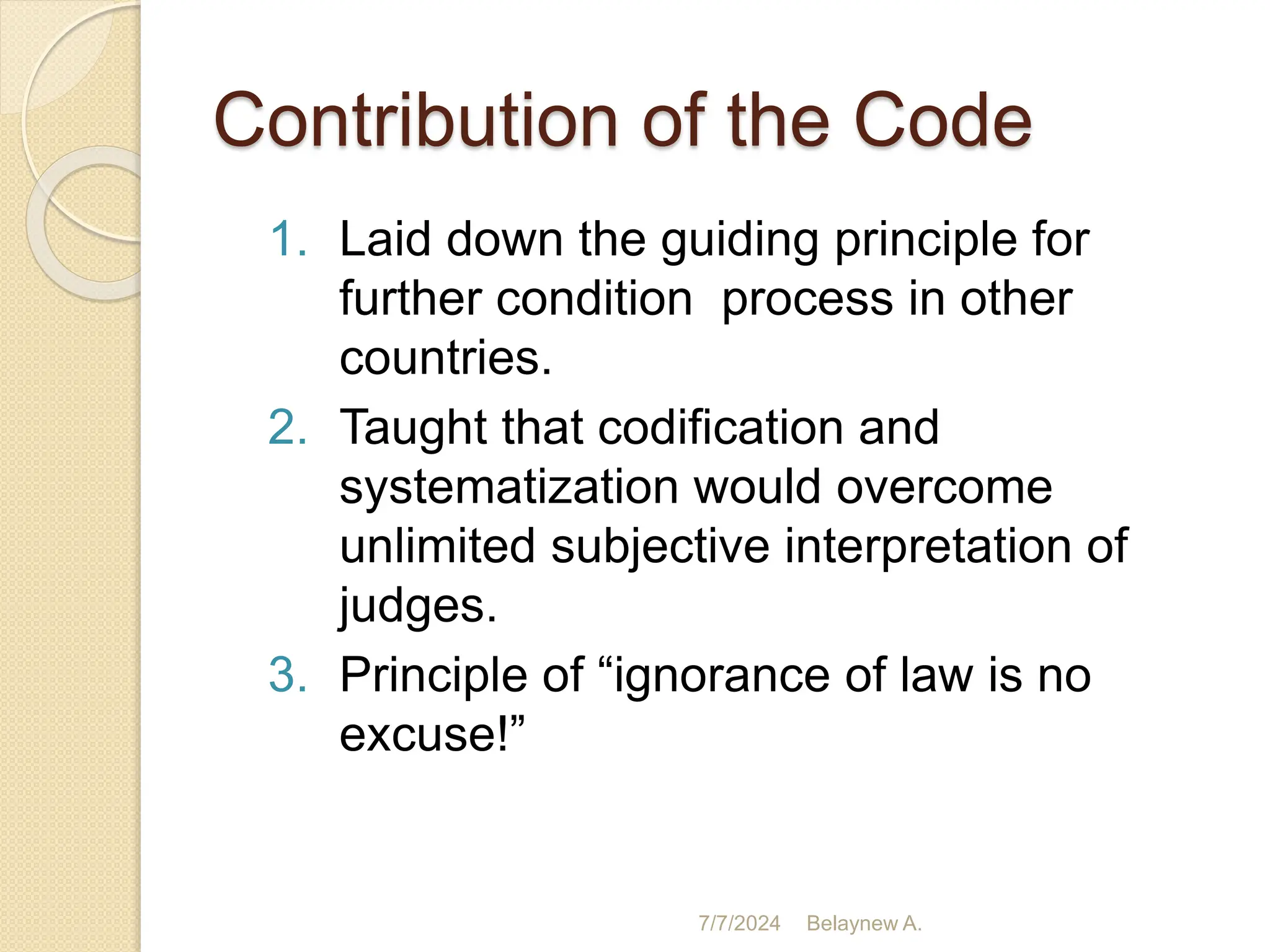 Contribution of the Code

1. Laid down the guiding principle for further condition  process in other countries.
2. Taught that codification and systematization would overcome unlimited subjective interpretation of judges.
3. Principle of “ignorance of law is no excuse!”

7/7/2024 Belaynew A.